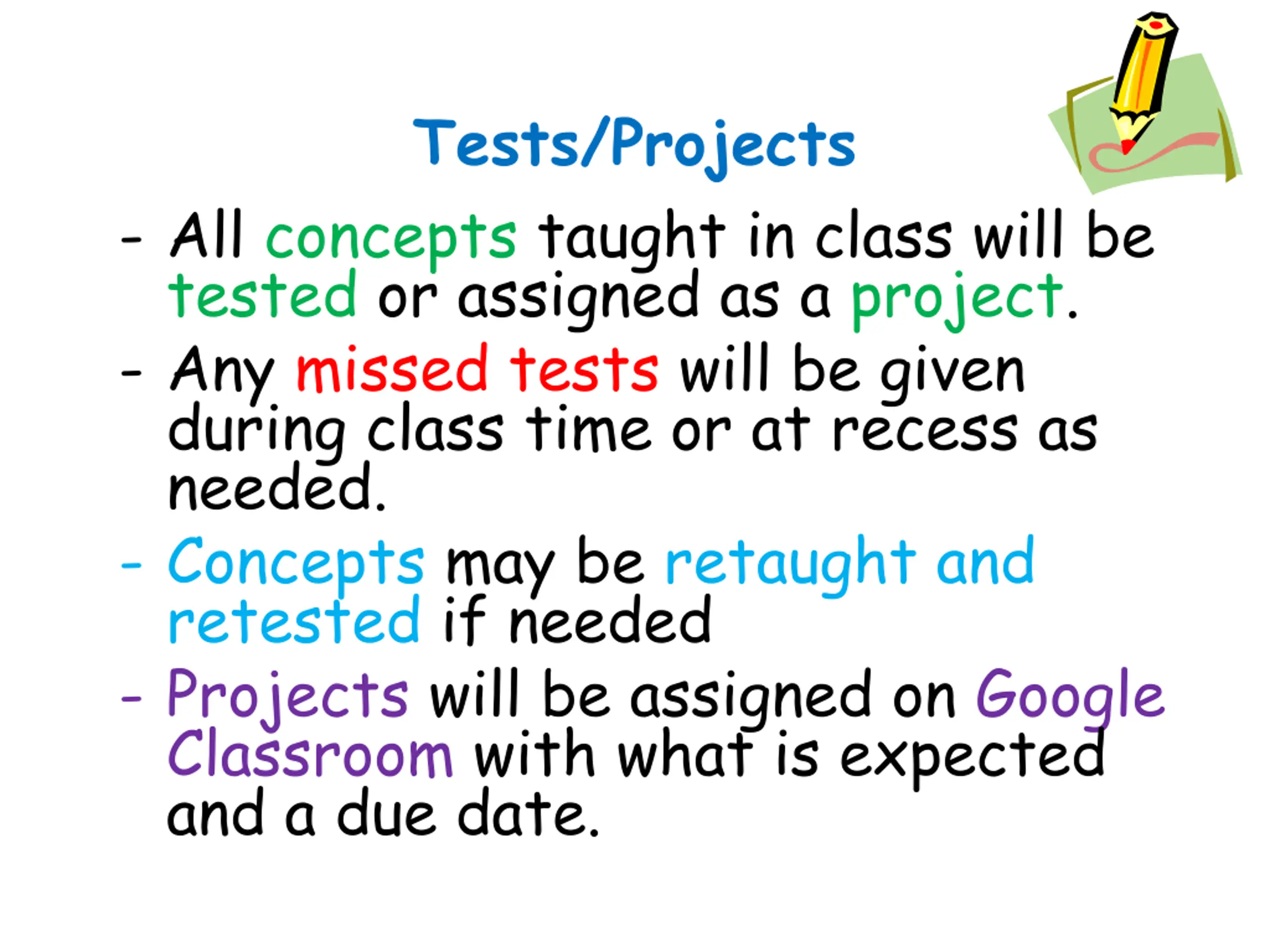 Tests/Projects

- All concepts taught in class will be tested or assigned as a project.

- Any missed tests will be given during class time or at recess as needed.

- Concepts may be retaught and retested if needed

- Projects will be assigned on Google Classroom with what is expected and a due date.